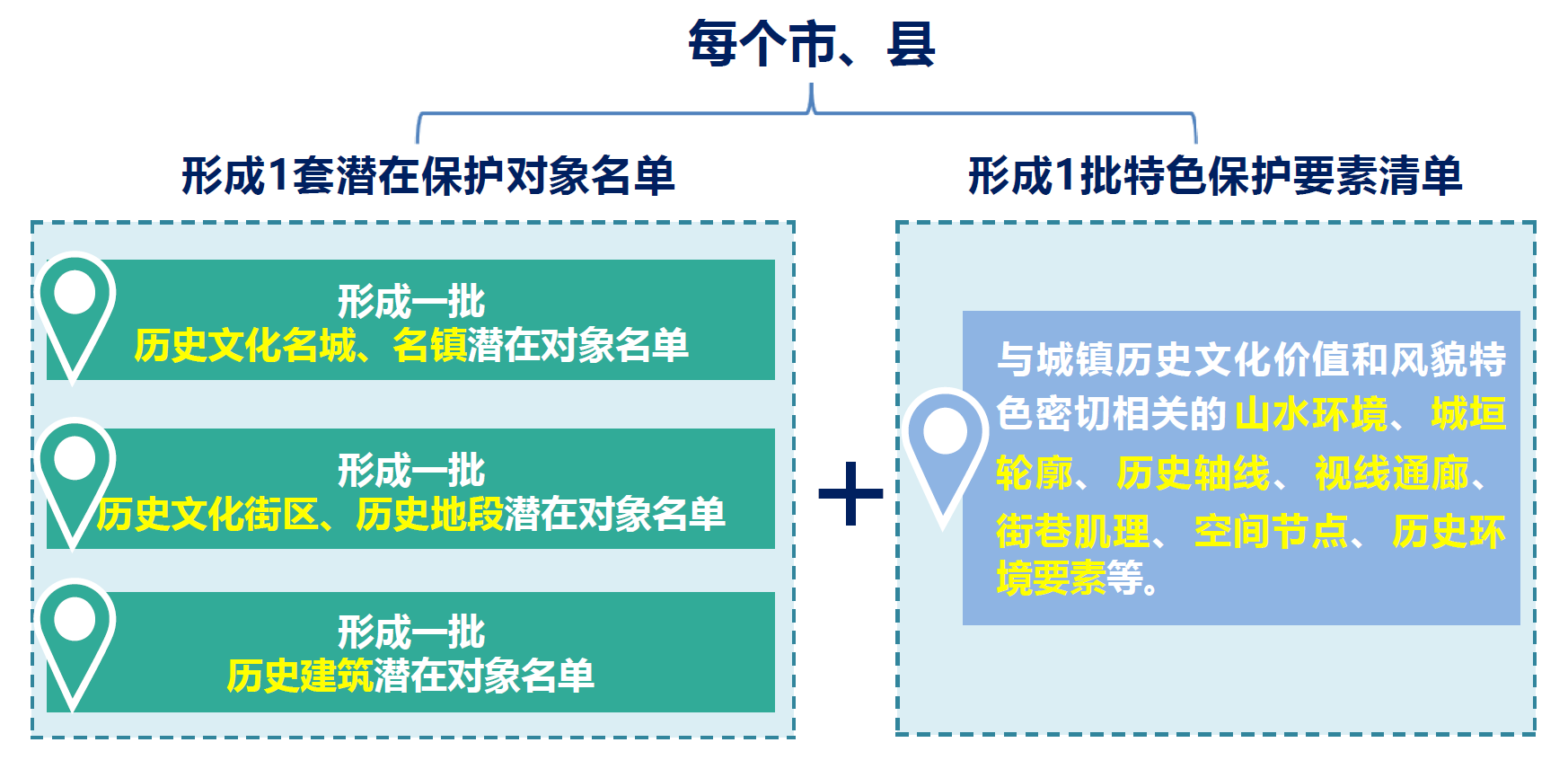 每个市、县

形成1套潜在保护对象名单

形成一批
历史文化名城、名镇潜在对象名单

形成一批
历史文化街区、历史地段潜在对象名单

形成一批
历史建筑潜在对象名单

+

形成1批特色保护要素清单

与城镇历史文化价值和风貌特色密切相关的山水环境、城垣轮廓、历史轴线、视线通廊、街巷肌理、空间节点、历史环境要素等。